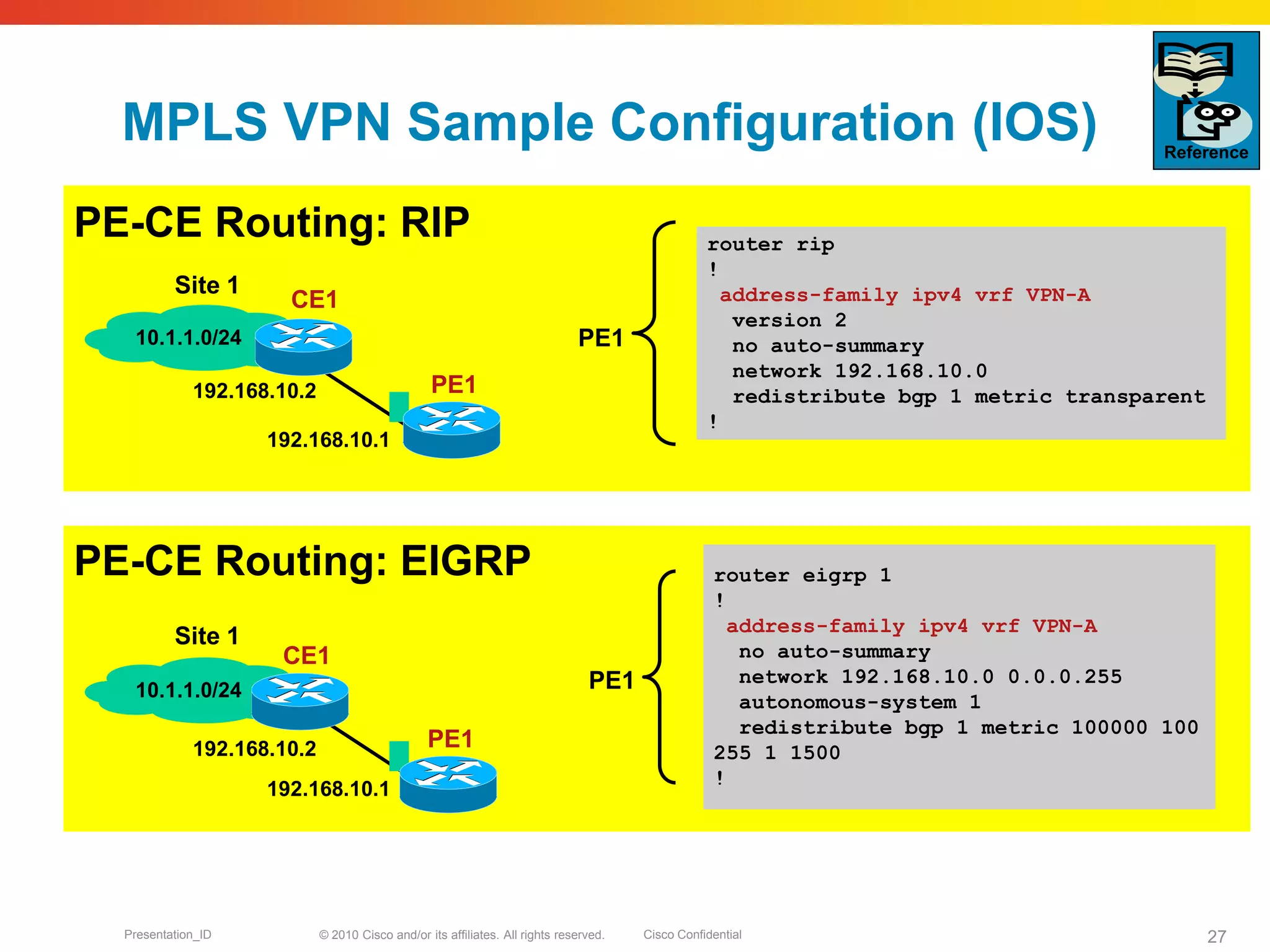 MPLS VPN Sample Configuration (IOS)

Reference

PE-CE Routing: RIP

Site 1

CE1

10.1.1.0/24

192.168.10.2

PE1

192.168.10.1

PE1

router rip
!
address-family ipv4 vrf VPN-A
version 2
no auto-summary
network 192.168.10.0
redistribute bgp 1 metric transparent
!

PE-CE Routing: EIGRP

Site 1

CE1

10.1.1.0/24

192.168.10.2

PE1

192.168.10.1

PE1

router eigrp 1
!
address-family ipv4 vrf VPN-A
no auto-summary
network 192.168.10.0 0.0.0.255
autonomous-system 1
redistribute bgp 1 metric 100000 100 255 1 1500
!

Presentation_ID © 2010 Cisco and/or its affiliates. All rights reserved. Cisco Confidential 27